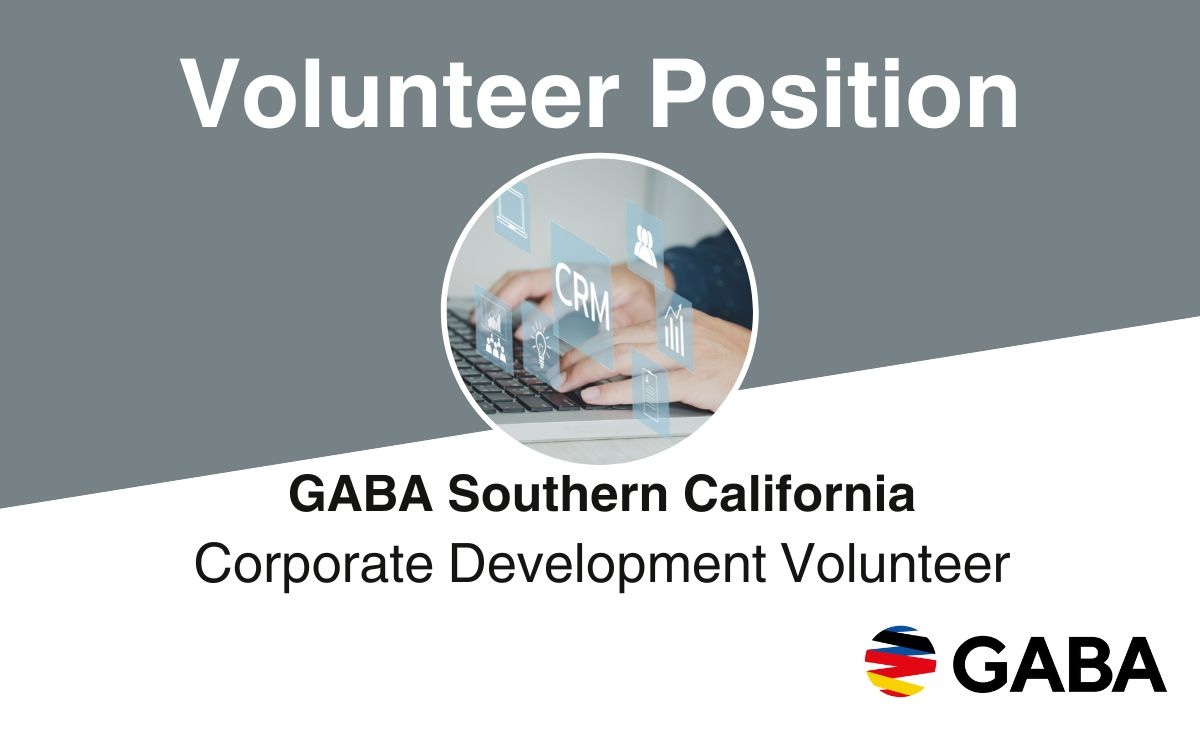 Volunteer Position

CRM

GABA Southern California
Corporate Development Volunteer

GABA